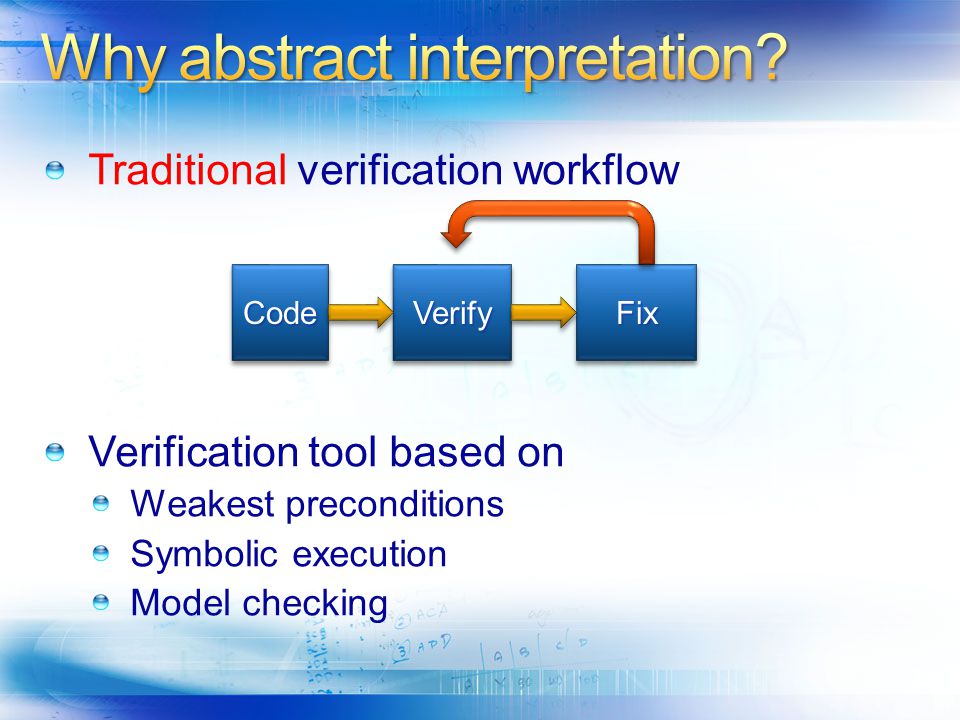 Why abstract interpretation?

Traditional verification workflow

Code
Verify
Fix

Verification tool based on
Weakest preconditions
Symbolic execution
Model checking